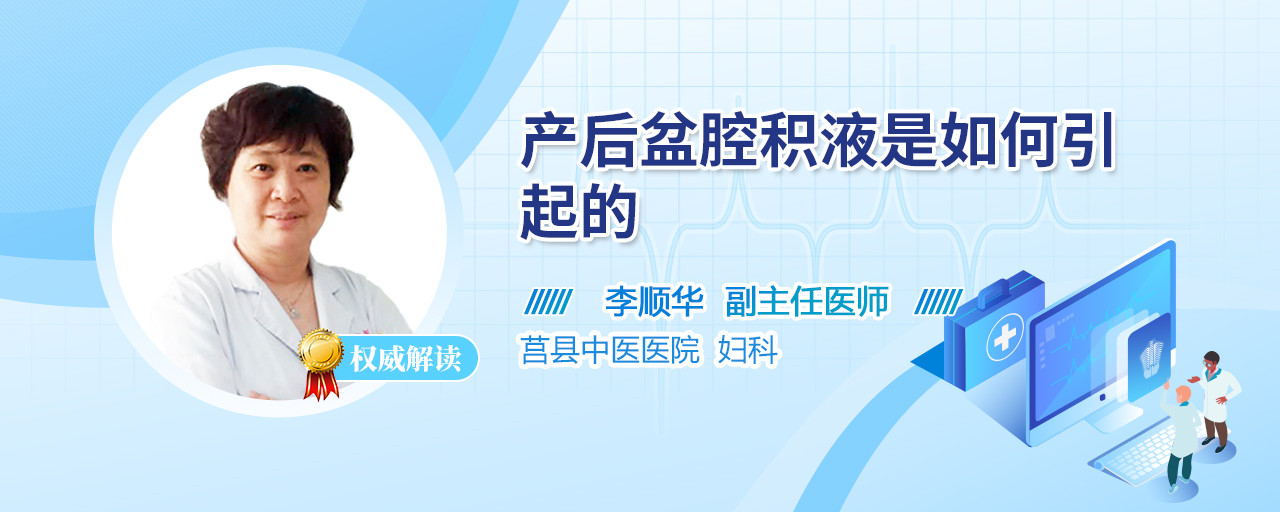 产后盆腔积液是如何引起的

李顺华 副主任医师

莒县中医医院 妇科

权威解读